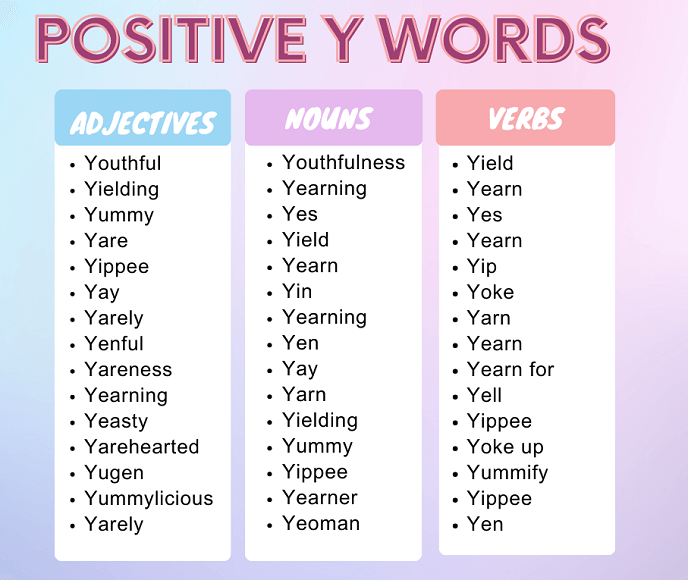 POSITIVE Y WORDS

ADJECTIVES

- Youthful
- Yielding
- Yummy
- Yare
- Yippee
- Yay
- Yarely
- Yenful
- Yareness
- Yearning
- Yeasty
- Yarehearted
- Yugen
- Yummylicious
- Yarely

NOUNS

- Youthfulness
- Yearning
- Yes
- Yield
- Yearn
- Yin
- Yearning
- Yen
- Yay
- Yarn
- Yielding
- Yummy
- Yippee
- Yearner
- Yeoman

VERBS

- Yield
- Yearn
- Yes
- Yearn
- Yip
- Yoke
- Yarn
- Yearn
- Yearn for
- Yell
- Yippee
- Yoke up
- Yummify
- Yippee
- Yen